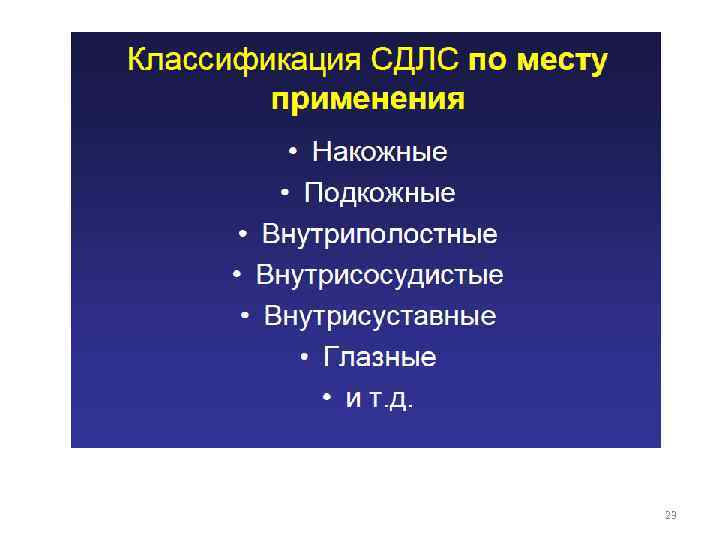 Классификация СДЛС по месту применения

• Накожные
• Подкожные
• Внутриполостные
• Внутрисосудистые
• Внутрисуставные
• Глазные
• и т.д.

23